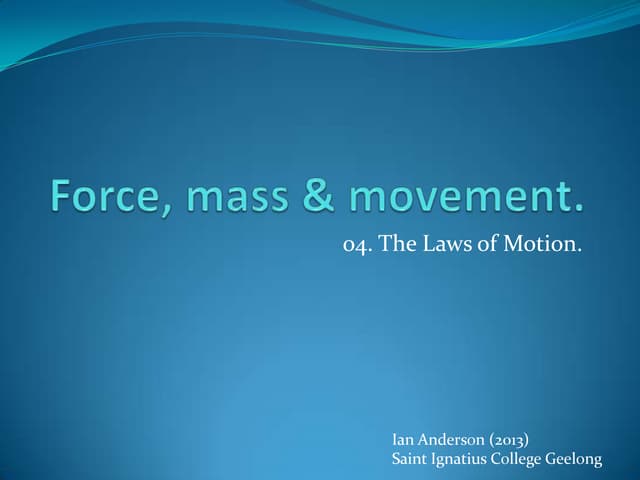 Force, mass & movement.

04. The Laws of Motion.

Ian Anderson (2013)
Saint Ignatius College Geelong